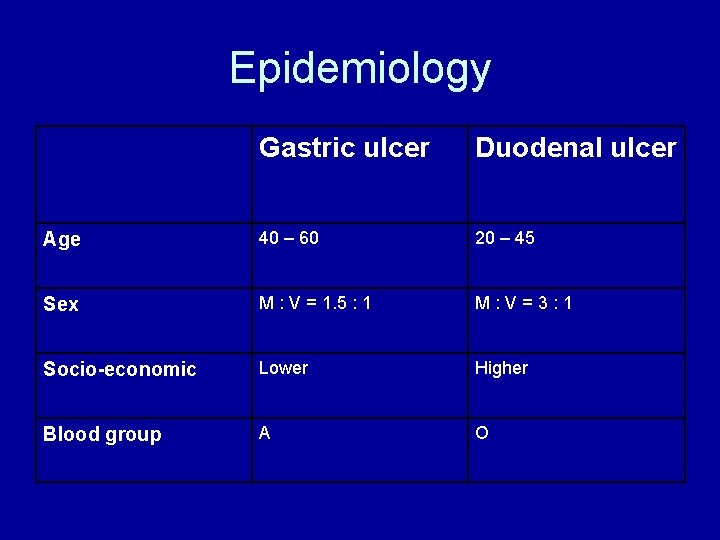 Epidemiology

|  | Gastric ulcer | Duodenal ulcer |
|---|---|---|
| Age | 40 – 60 | 20 – 45 |
| Sex | M : V = 1.5 : 1 | M : V = 3 : 1 |
| Socio-economic | Lower | Higher |
| Blood group | A | O |